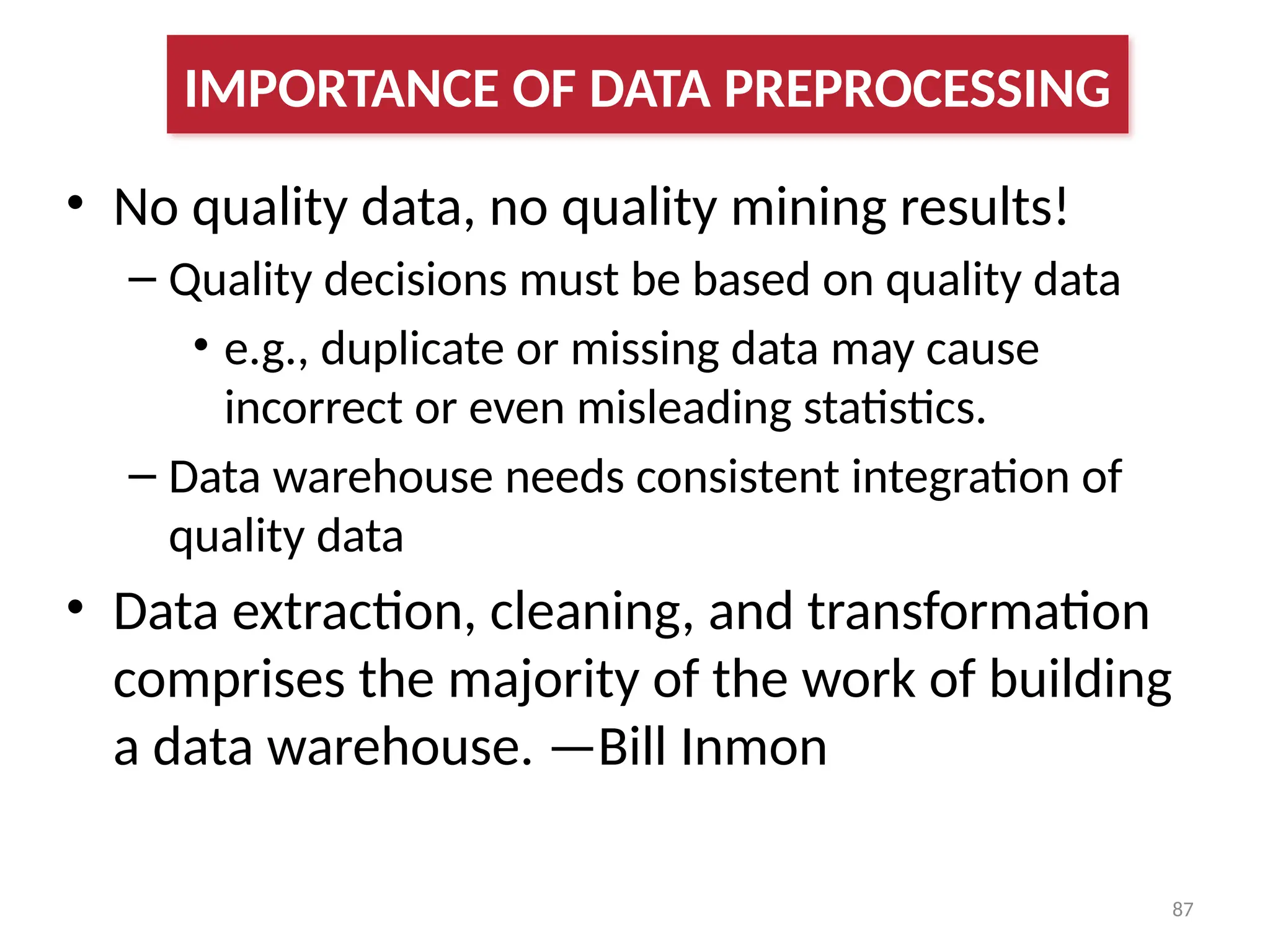 IMPORTANCE OF DATA PREPROCESSING

• No quality data, no quality mining results!
– Quality decisions must be based on quality data
• e.g., duplicate or missing data may cause incorrect or even misleading statistics.
– Data warehouse needs consistent integration of quality data

• Data extraction, cleaning, and transformation comprises the majority of the work of building a data warehouse. —Bill Inmon

87